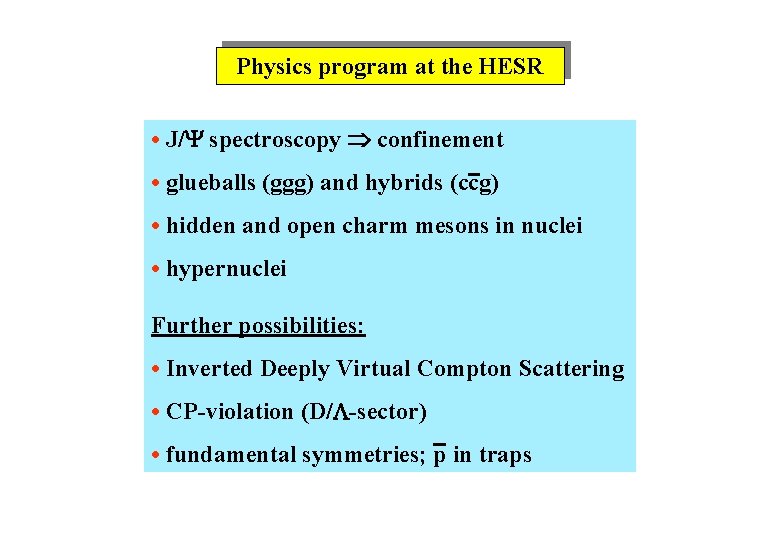 Physics program at the HESR

• J/$\Psi$ spectroscopy $\Rightarrow$ confinement

• glueballs (ggg) and hybrids ($c\bar{c}g$)

• hidden and open charm mesons in nuclei

• hypernuclei

Further possibilities:

• Inverted Deeply Virtual Compton Scattering

• CP-violation (D/$\Lambda$-sector)

• fundamental symmetries; $\bar{p}$ in traps